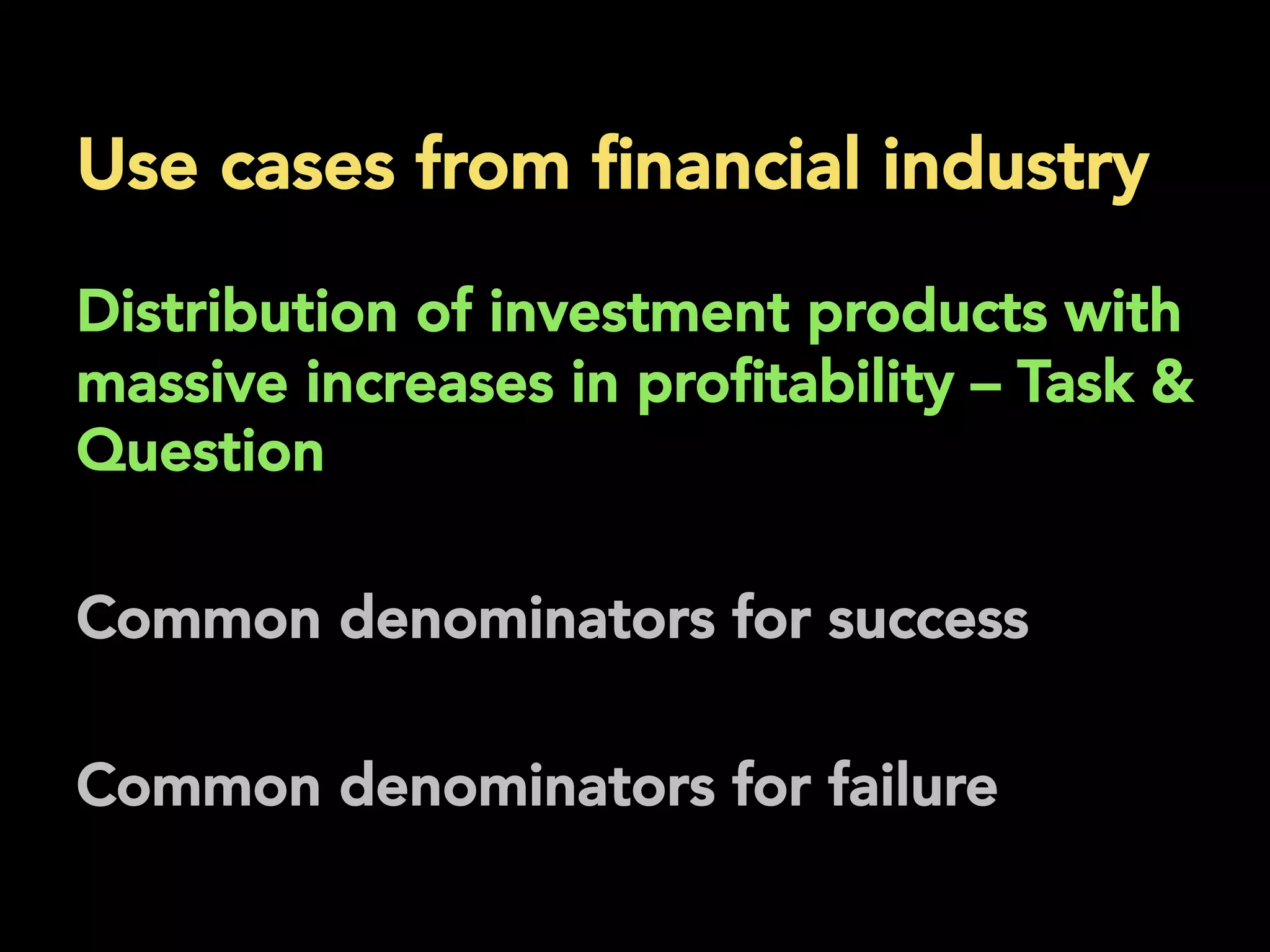 Use cases from financial industry

Distribution of investment products with massive increases in profitability – Task & Question

Common denominators for success

Common denominators for failure